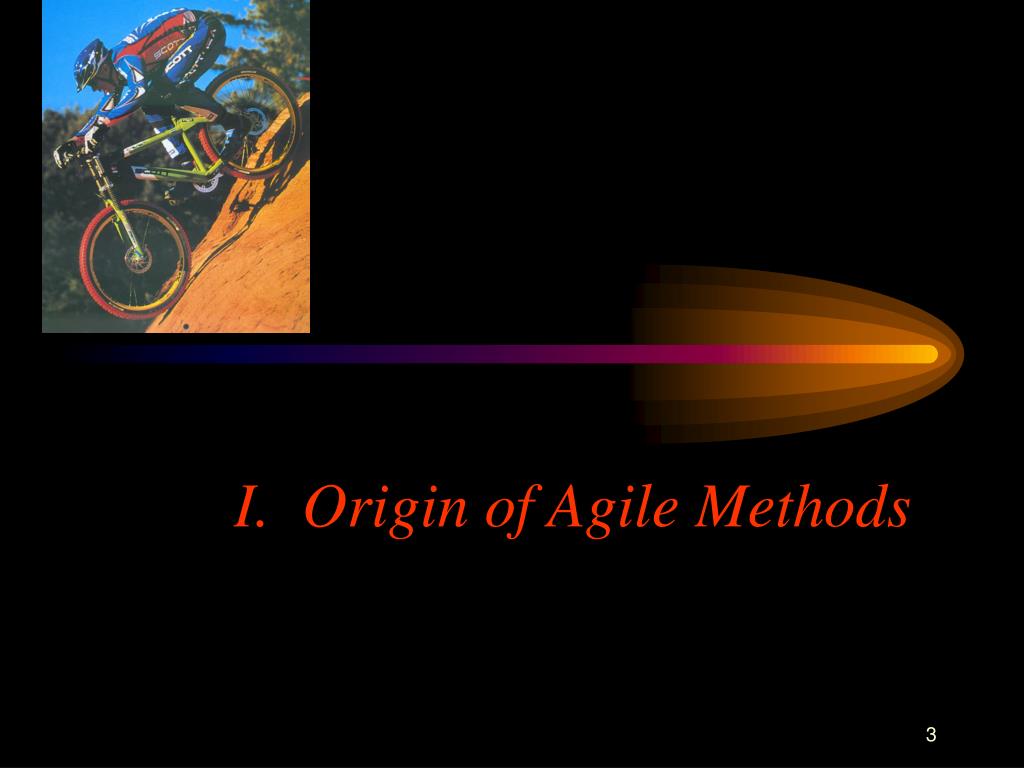 SCOTT

I. Origin of Agile Methods

3